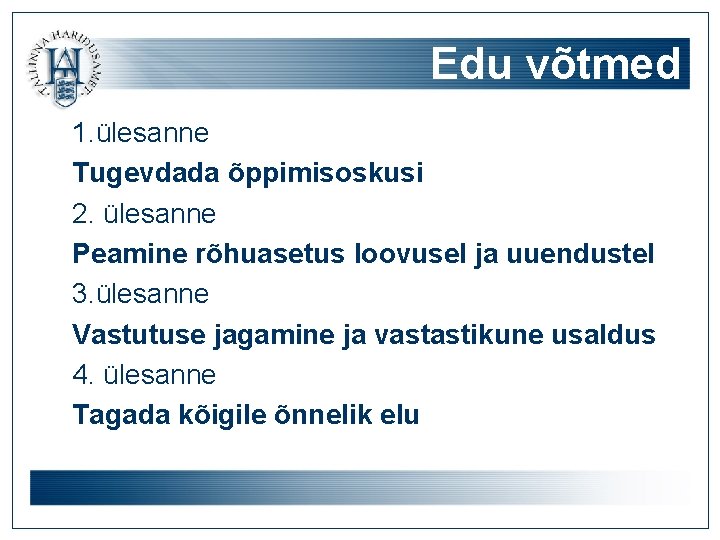 TALLINNA HARIDUSAMET

Edu võtmed

1.ülesanne

Tugevdada õppimisoskusi

2. ülesanne

Peamine rõhuasetus loovusel ja uuendustel

3.ülesanne

Vastutuse jagamine ja vastastikune usaldus

4. ülesanne

Tagada kõigile õnnelik elu